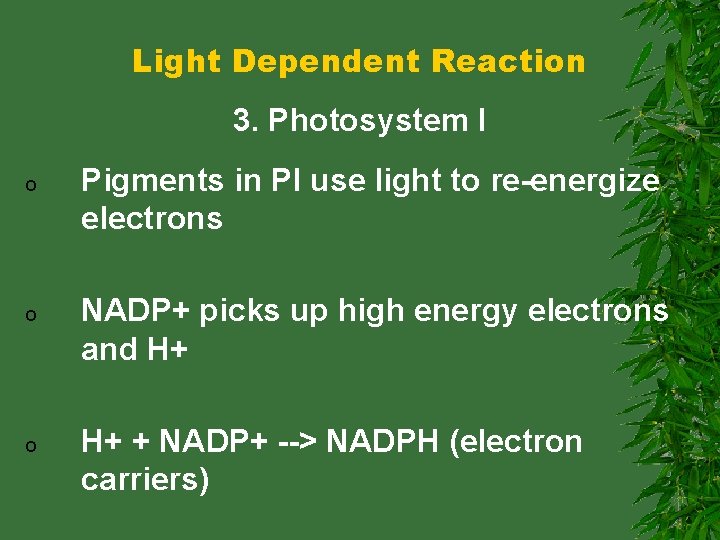 Light Dependent Reaction

3. Photosystem I

o Pigments in PI use light to re-energize electrons

o NADP+ picks up high energy electrons and H+

o H+ + NADP+ --> NADPH (electron carriers)